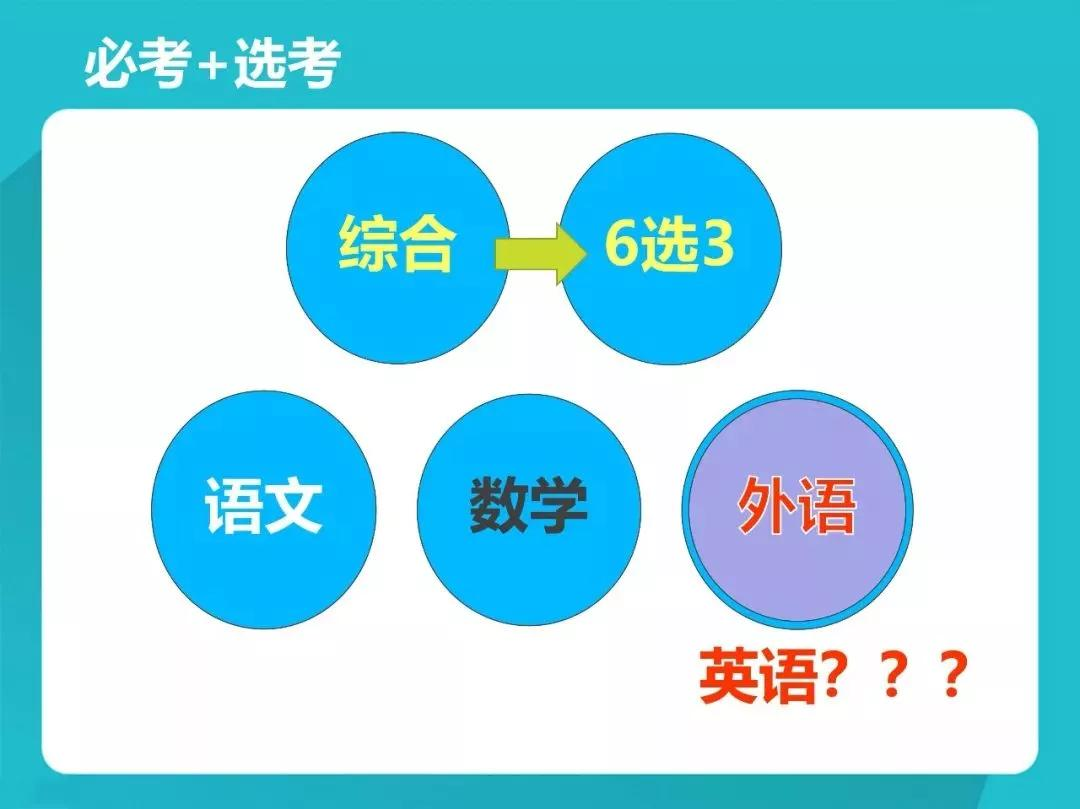 必考+选考

综合

6选3

语文

数学

外语

英语？？？